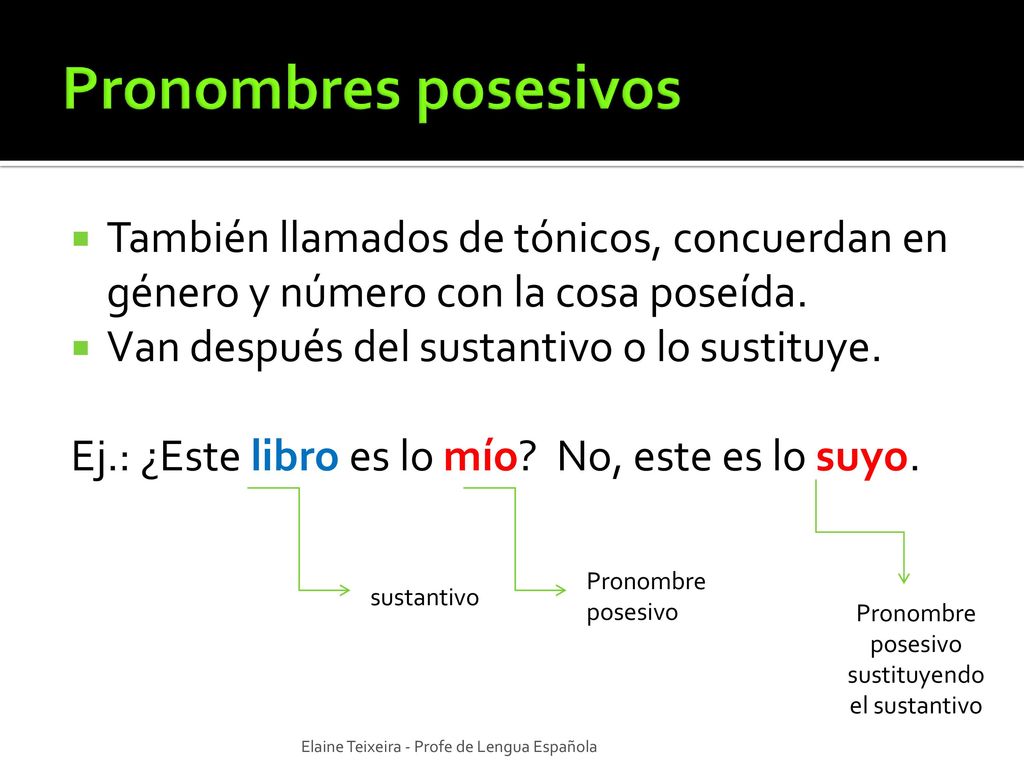 Pronombres posesivos

También llamados de tónicos, concuerdan en género y número con la cosa poseída.

Van después del sustantivo o lo sustituye.

Ej.: ¿Este libro es lo mío? No, este es lo suyo.

sustantivo

Pronombre posesivo

Pronombre posesivo sustituyendo el sustantivo

Elaine Teixeira - Profe de Lengua Española